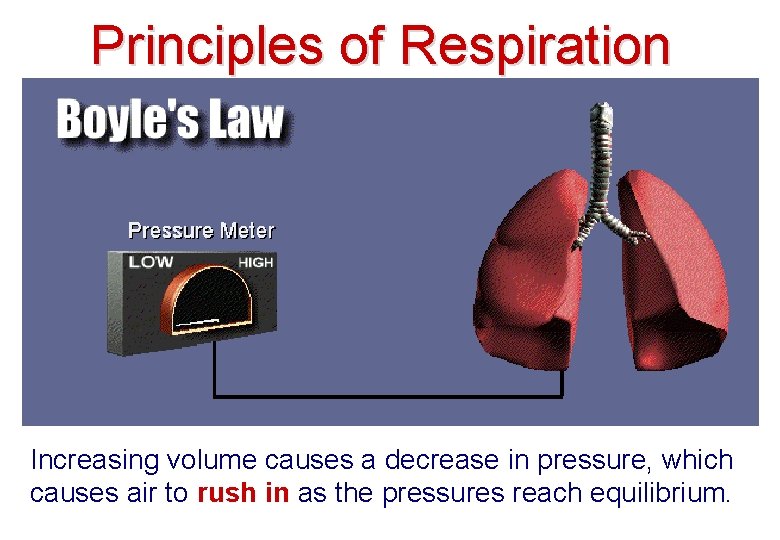 Principles of Respiration

Boyle's Law

Pressure Meter

LOW

HIGH

Increasing volume causes a decrease in pressure, which causes air to rush in as the pressures reach equilibrium.